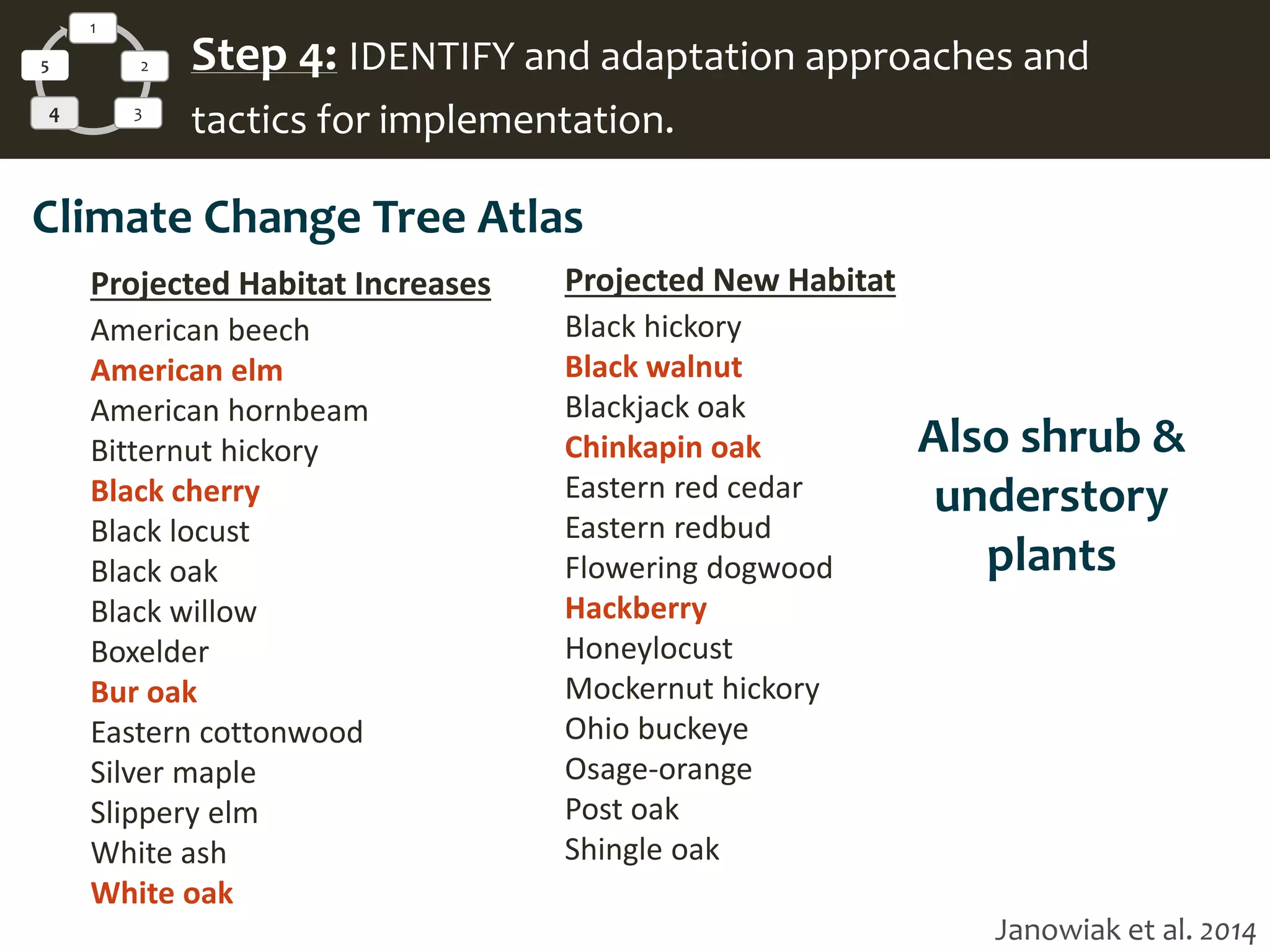 1
2
3
4
5

Step 4: IDENTIFY and adaptation approaches and tactics for implementation.

Climate Change Tree Atlas

Projected Habitat Increases
American beech
American elm
American hornbeam
Bitternut hickory
Black cherry
Black locust
Black oak
Black willow
Boxelder
Bur oak
Eastern cottonwood
Silver maple
Slippery elm
White ash
White oak

Projected New Habitat
Black hickory
Black walnut
Blackjack oak
Chinkapin oak
Eastern red cedar
Eastern redbud
Flowering dogwood
Hackberry
Honeylocust
Mockernut hickory
Ohio buckeye
Osage-orange
Post oak
Shingle oak

Also shrub & understory plants

Janowiak et al. 2014